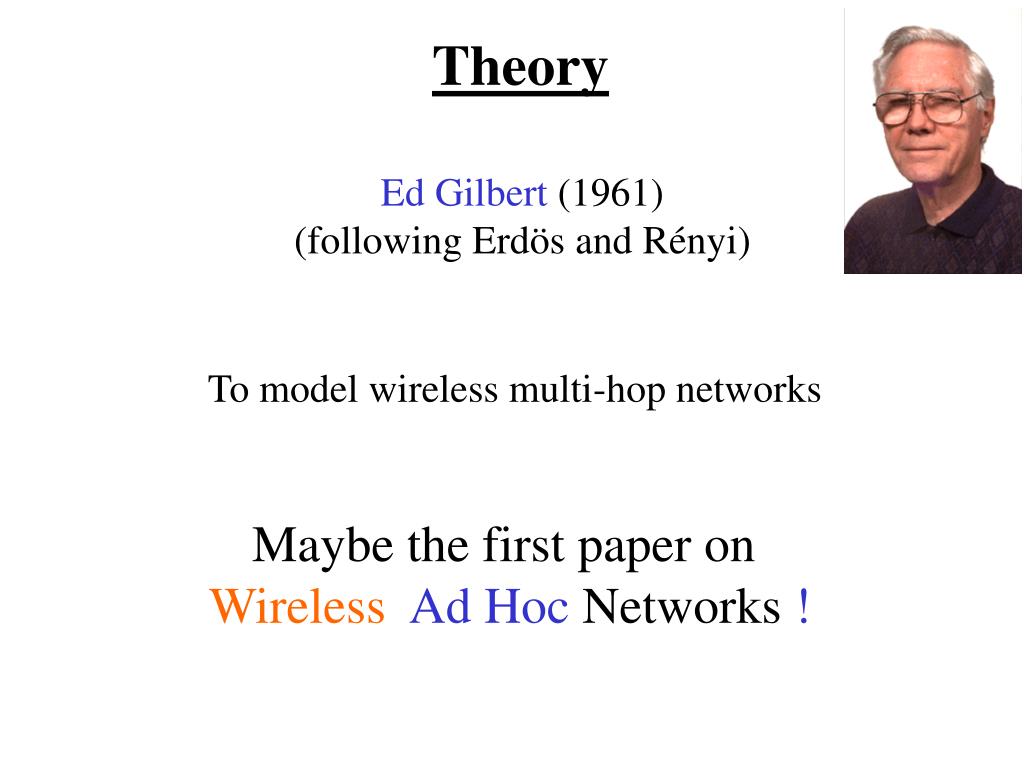 Theory

Ed Gilbert (1961)
(following Erdös and Rényi)

To model wireless multi-hop networks

Maybe the first paper on
Wireless Ad Hoc Networks !